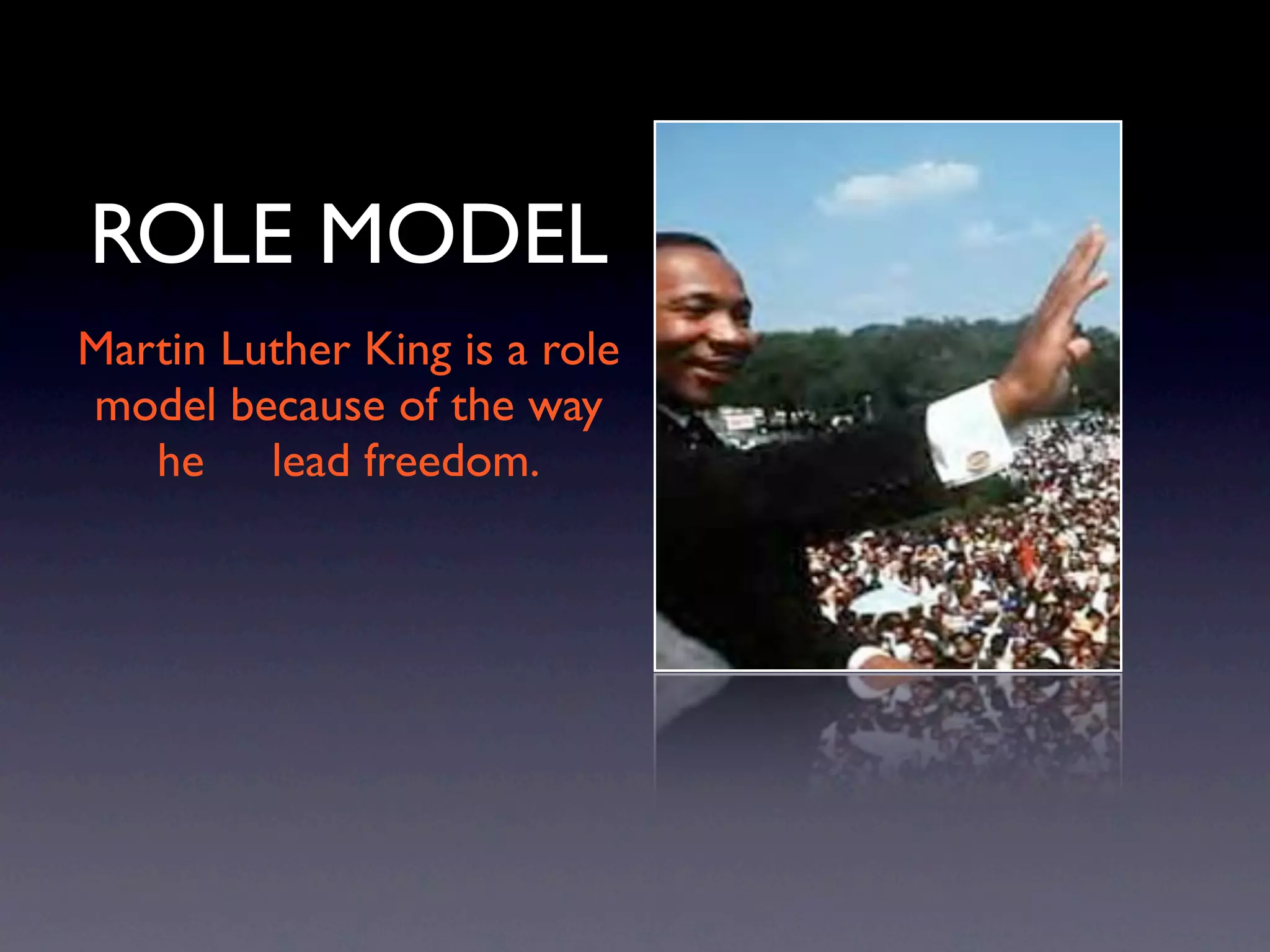 ROLE MODEL

Martin Luther King is a role model because of the way he lead freedom.